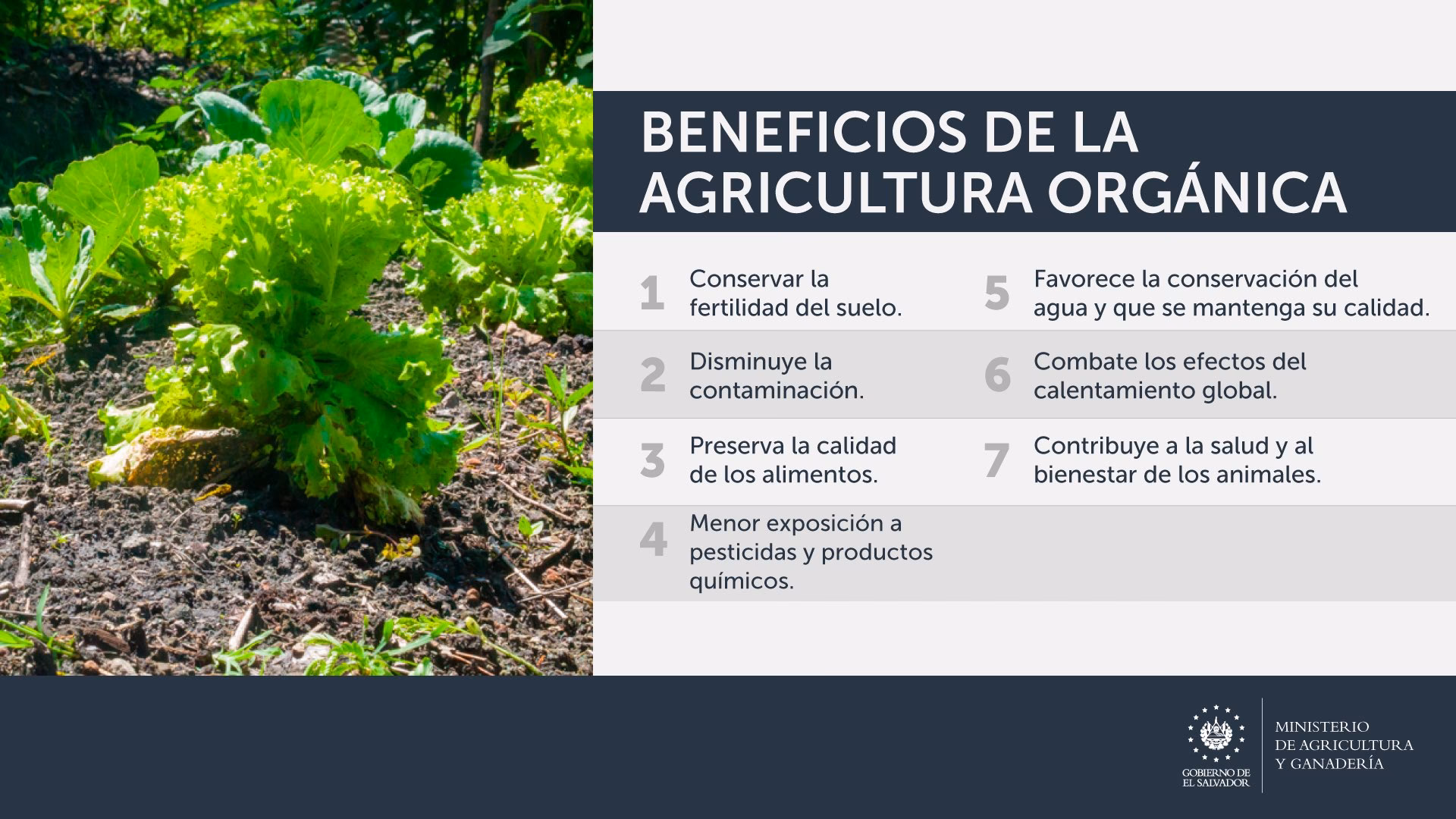 BENEFICIOS DE LA AGRICULTURA ORGÁNICA

1 Conservar la fertilidad del suelo.

2 Disminuye la contaminación.

3 Preserva la calidad de los alimentos.

4 Menor exposición a pesticidas y productos químicos.

5 Favorece la conservación del agua y que se mantenga su calidad.

6 Combate los efectos del calentamiento global.

7 Contribuye a la salud y al bienestar de los animales.

GOBIERNO DE EL SALVADOR

MINISTERIO DE AGRICULTURA Y GANADERÍA